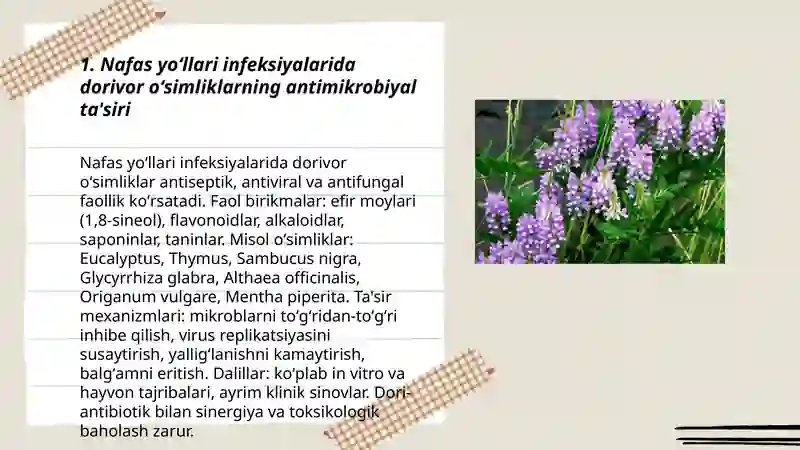 1. Nafas yo‘llari infeksiyalarida dorivor o‘simliklarning antimikrobiyal ta'siri

Nafas yo‘llari infeksiyalarida dorivor o‘simliklar antiseptik, antiviral va antifungal faollik ko‘rsatadi. Faol birikmalar: efir moylari (1,8-sineol), flavonoidlar, alkaloidlar, saponinlar, taninlar. Misol o‘simliklar: Eucalyptus, Thymus, Sambucus nigra, Glycyrrhiza glabra, Althaea officinalis, Origanum vulgare, Mentha piperita. Ta'sir mexanizmlari: mikroblarni to‘g‘ridan-to‘g‘ri inhibe qilish, virus replikatsiyasini susaytirish, yallig‘lanishni kamaytirish, balg‘amni eritish. Dalillar: ko‘plab in vitro va hayvon tajribalari, ayrim klinik sinovlar. Dori-antibiotik bilan sinergiya va toksikologik baholash zarur.